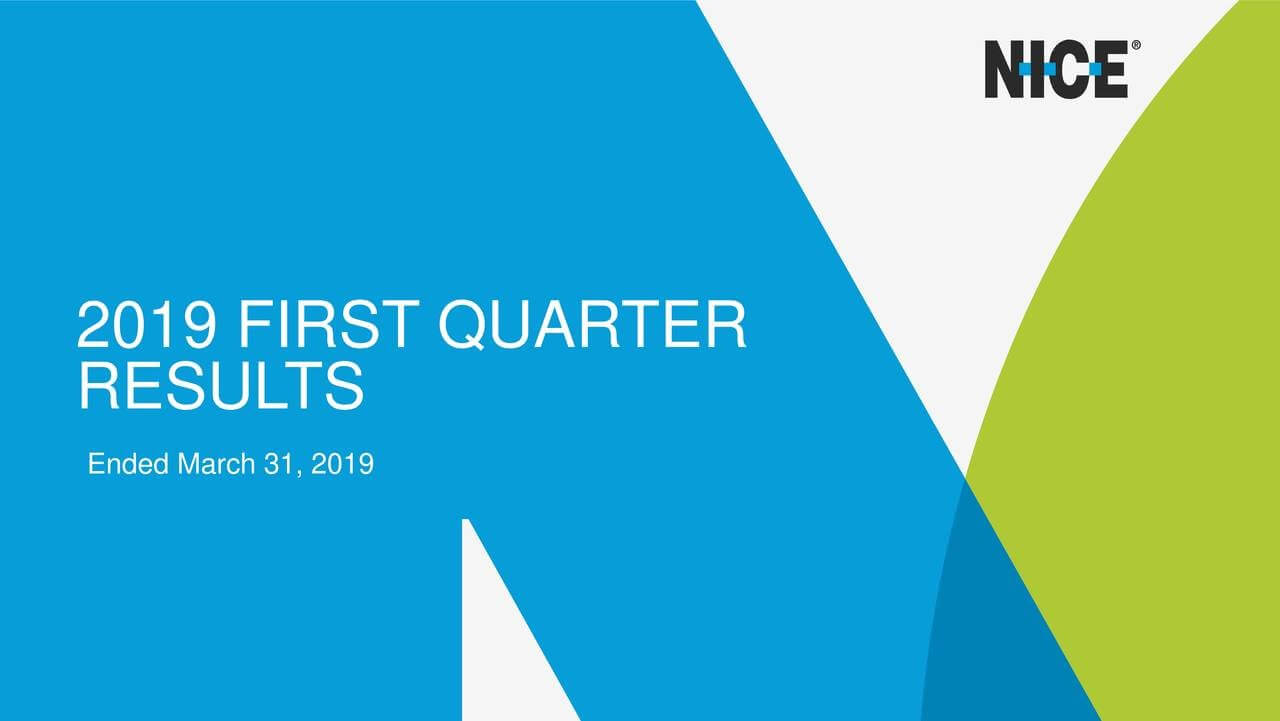 NICE®

2019 FIRST QUARTER RESULTS

Ended March 31, 2019